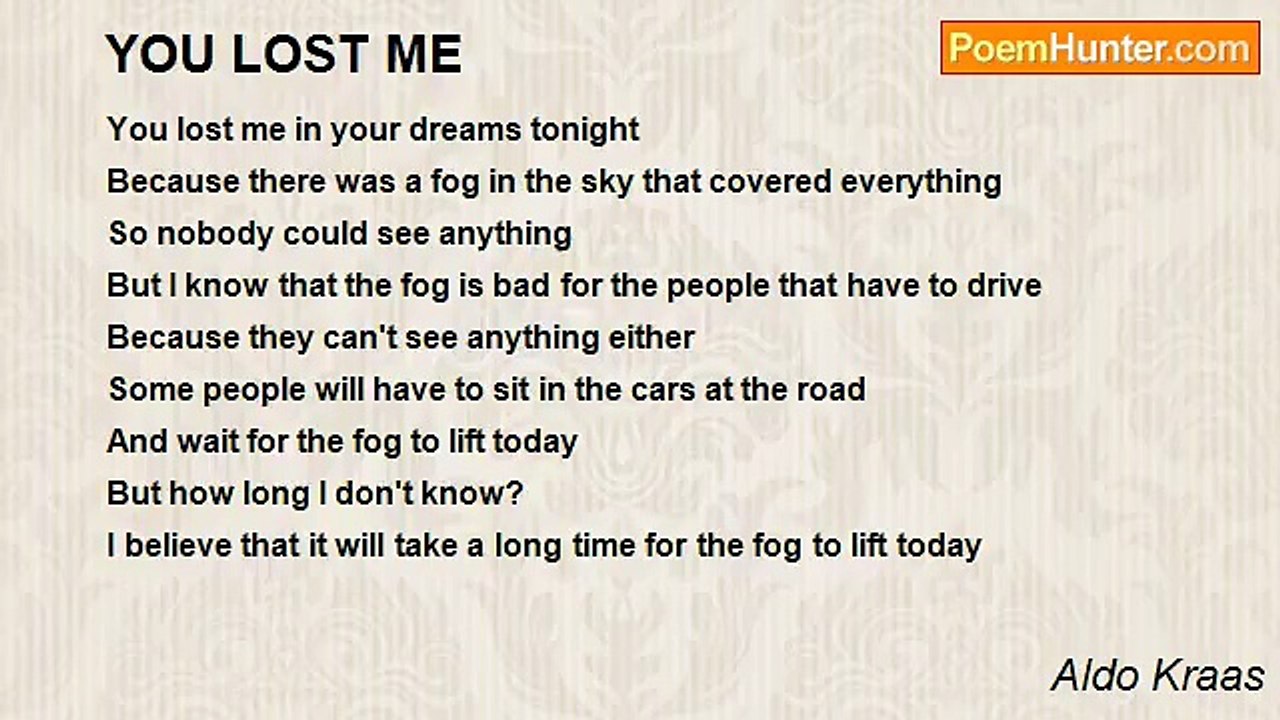 YOU LOST ME

PoemHunter.com

You lost me in your dreams tonight
Because there was a fog in the sky that covered everything
So nobody could see anything
But I know that the fog is bad for the people that have to drive
Because they can't see anything either
Some people will have to sit in the cars at the road
And wait for the fog to lift today
But how long I don't know?
I believe that it will take a long time for the fog to lift today

Aldo Kraas